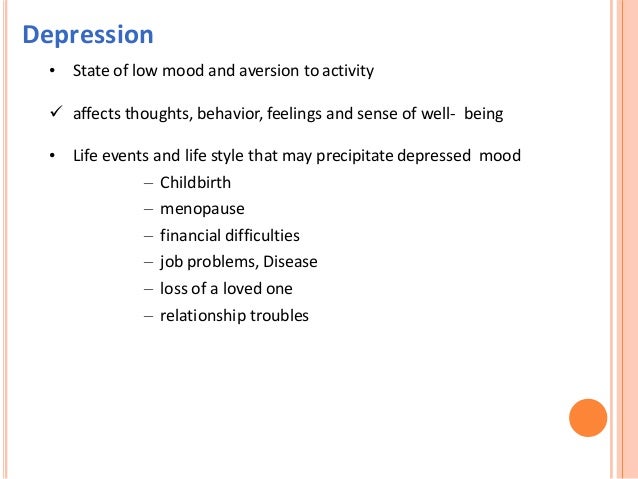 Depression

• State of low mood and aversion to activity

✓ affects thoughts, behavior, feelings and sense of well- being

• Life events and life style that may precipitate depressed mood
– Childbirth
– menopause
– financial difficulties
– job problems, Disease
– loss of a loved one
– relationship troubles